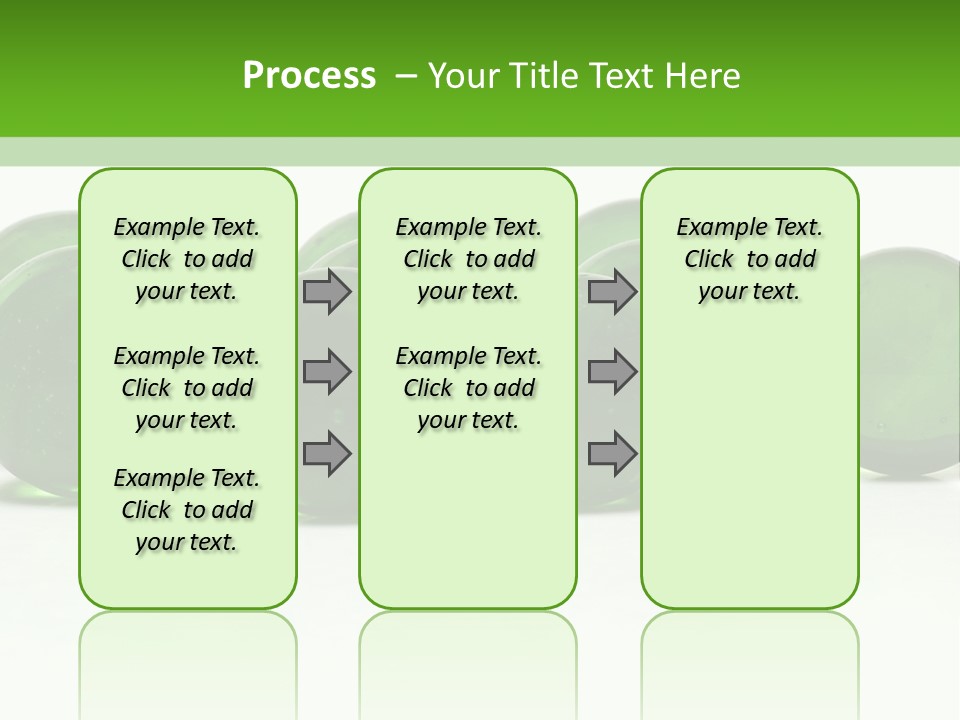 Process – Your Title Text Here

Example Text. Click to add your text.

Example Text. Click to add your text.

Example Text. Click to add your text.

Example Text. Click to add your text.

Example Text. Click to add your text.

Example Text. Click to add your text.